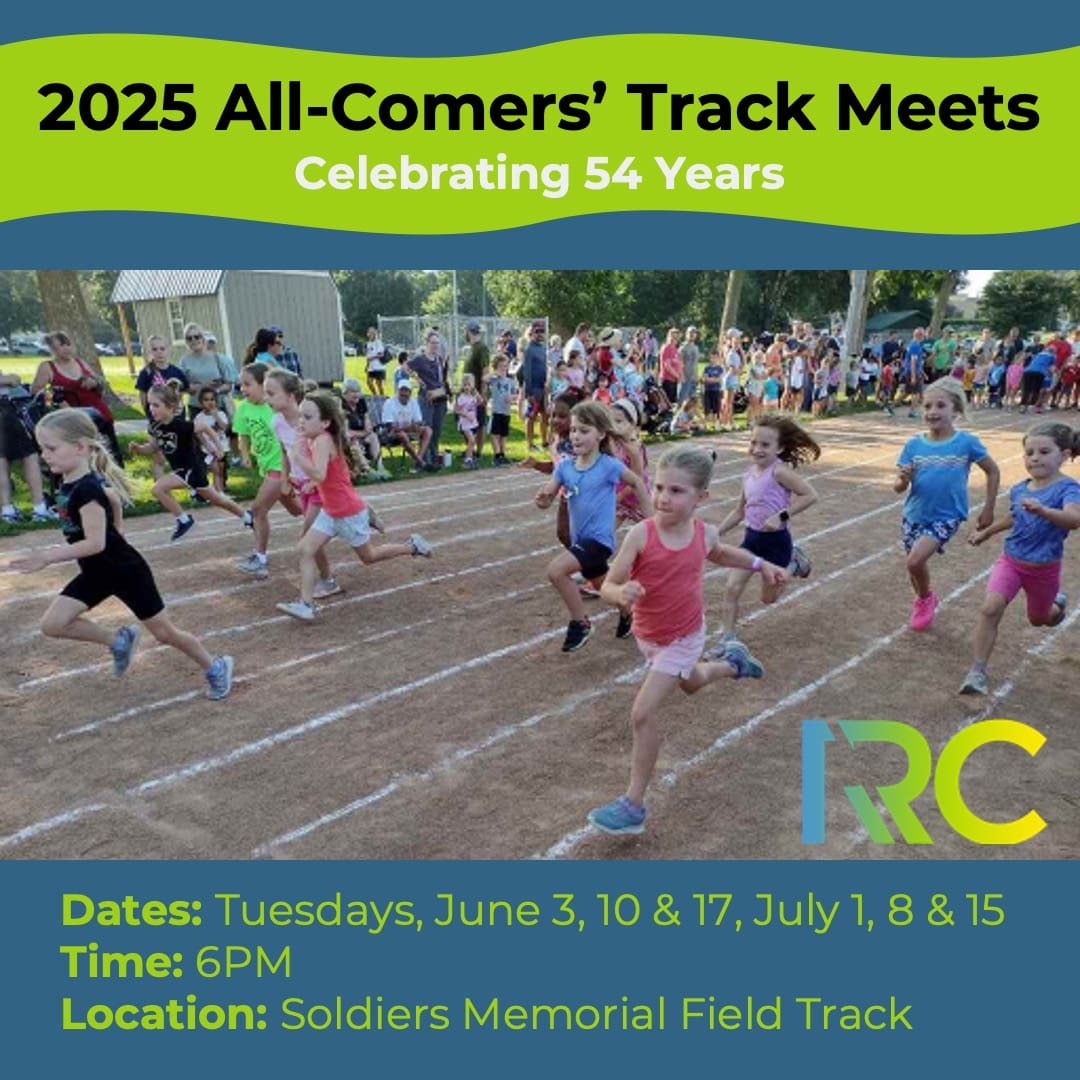 2025 All-Comers' Track Meets
Celebrating 54 Years

RRC

Dates: Tuesdays, June 3, 10 & 17, July 1, 8 & 15
Time: 6PM
Location: Soldiers Memorial Field Track